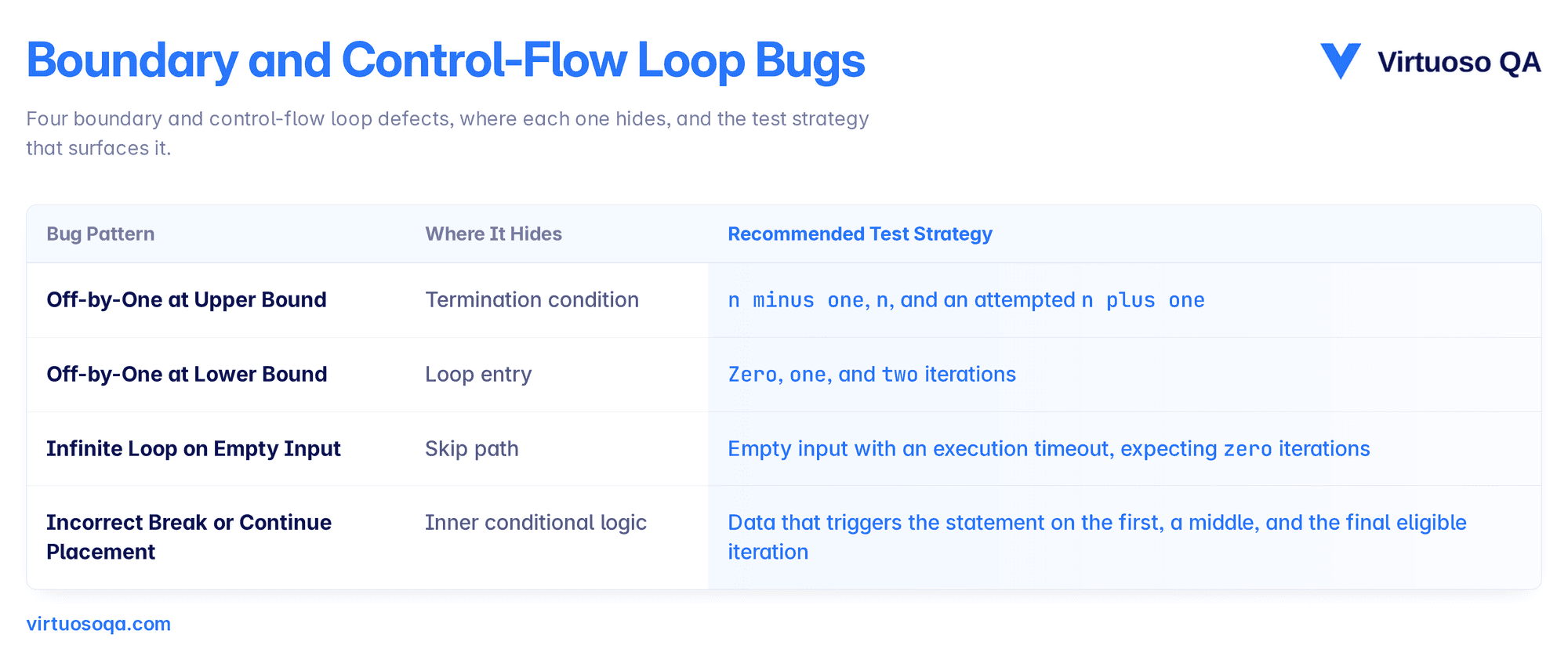 Boundary and Control-Flow Loop Bugs

Virtuoso QA

Four boundary and control-flow loop defects, where each one hides, and the test strategy that surfaces it.

| Bug Pattern | Where It Hides | Recommended Test Strategy |
|---|---|---|
| Off-by-One at Upper Bound | Termination condition | n minus one, n, and an attempted n plus one |
| Off-by-One at Lower Bound | Loop entry | Zero, one, and two iterations |
| Infinite Loop on Empty Input | Skip path | Empty input with an execution timeout, expecting zero iterations |
| Incorrect Break or Continue Placement | Inner conditional logic | Data that triggers the statement on the first, a middle, and the final eligible iteration |

virtuosoqa.com